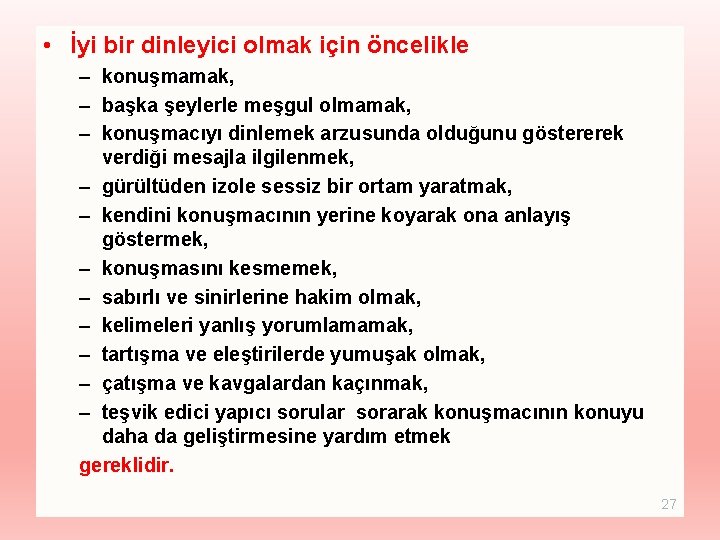 • İyi bir dinleyici olmak için öncelikle
– konuşmamak,
– başka şeylerle meşgul olmamak,
– konuşmacıyı dinlemek arzusunda olduğunu göstererek verdiği mesajla ilgilenmek,
– gürültüden izole sessiz bir ortam yaratmak,
– kendini konuşmacının yerine koyarak ona anlayış göstermek,
– konuşmasını kesmemek,
– sabırlı ve sinirlerine hakim olmak,
– kelimeleri yanlış yorumlamamak,
– tartışma ve eleştirilerde yumuşak olmak,
– çatışma ve kavgalardan kaçınmak,
– teşvik edici yapıcı sorular sorarak konuşmacının konuyu daha da geliştirmesine yardım etmek
gereklidir.

27